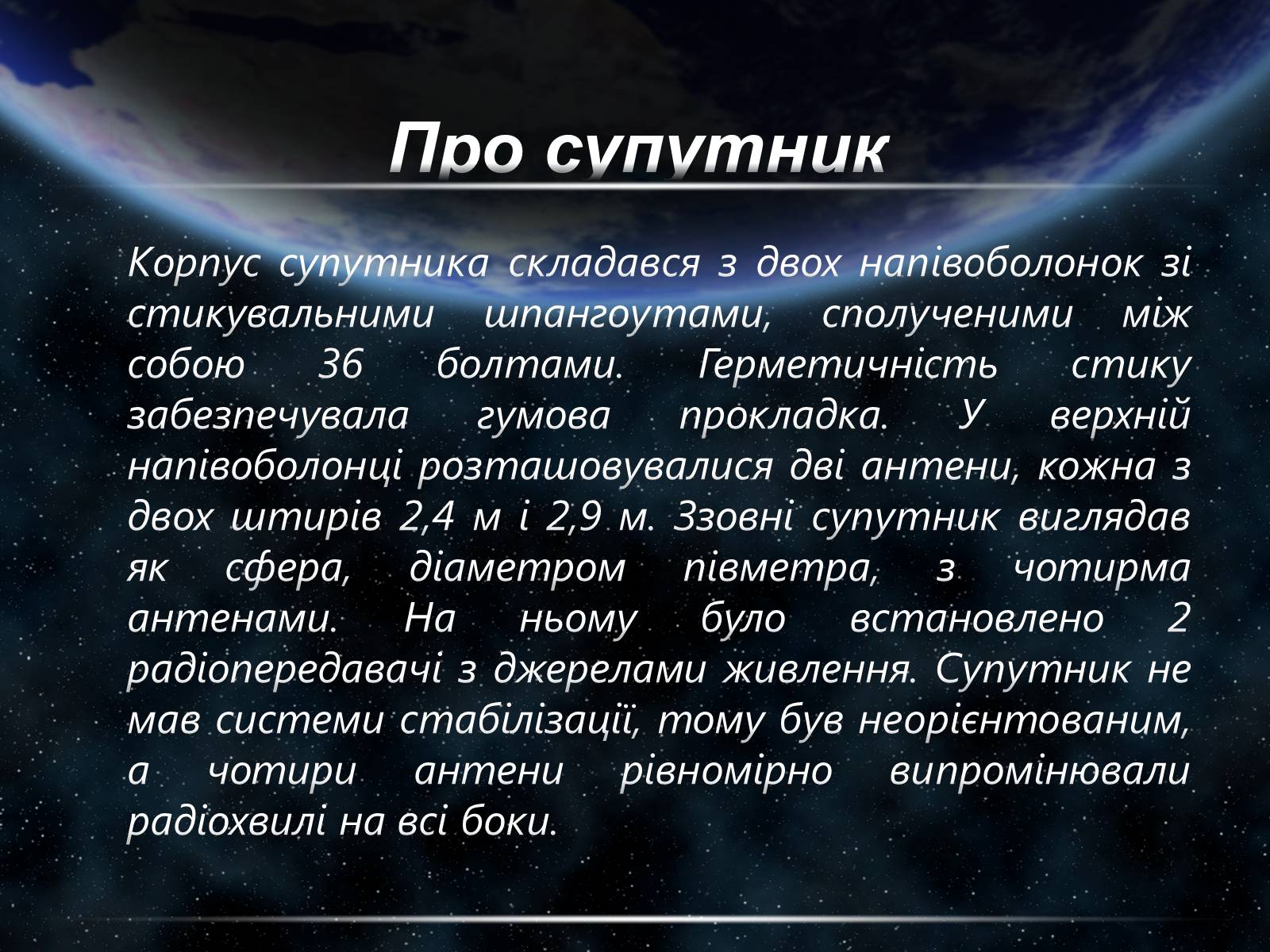 Про супутник

Корпус супутника складався з двох напівоболонок зі стикувальними шпангоутами, сполученими між собою 36 болтами. Герметичність стику забезпечувала гумова прокладка. У верхній напівоболонці розташовувалися дві антени, кожна з двох штирів 2,4 м і 2,9 м. Ззовні супутник виглядав як сфера, діаметром півметра, з чотирма антенами. На ньому було встановлено 2 радіопередавачі з джерелами живлення. Супутник не мав системи стабілізації, тому був неорієнтованим, а чотири антени рівномірно випромінювали радіохвилі на всі боки.